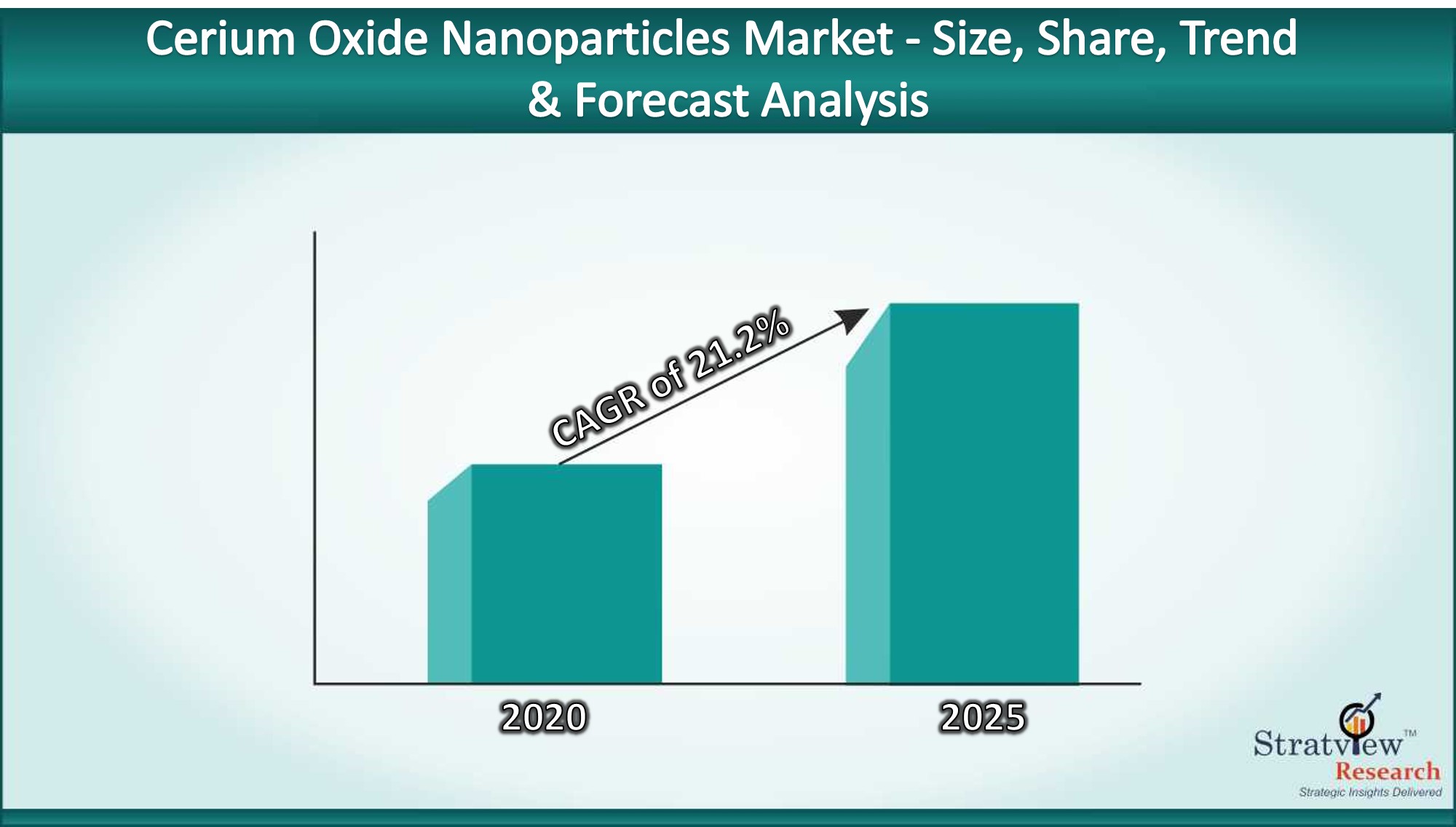 Cerium Oxide Nanoparticles Market - Size, Share, Trend & Forecast Analysis

CAGR of 21.2%

2020

2025

Stratview™
Research
Strategic Insights Delivered